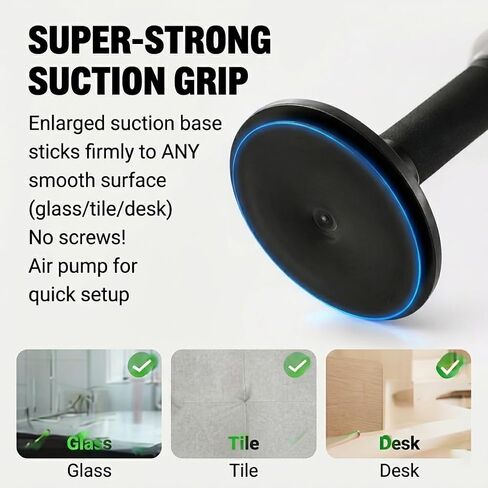 SUPER-STRONG SUCTION GRIP

Enlarged suction base sticks firmly to ANY smooth surface (glass/tile/desk)
No screws!
Air pump for quick setup

Glass
Glass

Tile
Tile

Desk
Desk